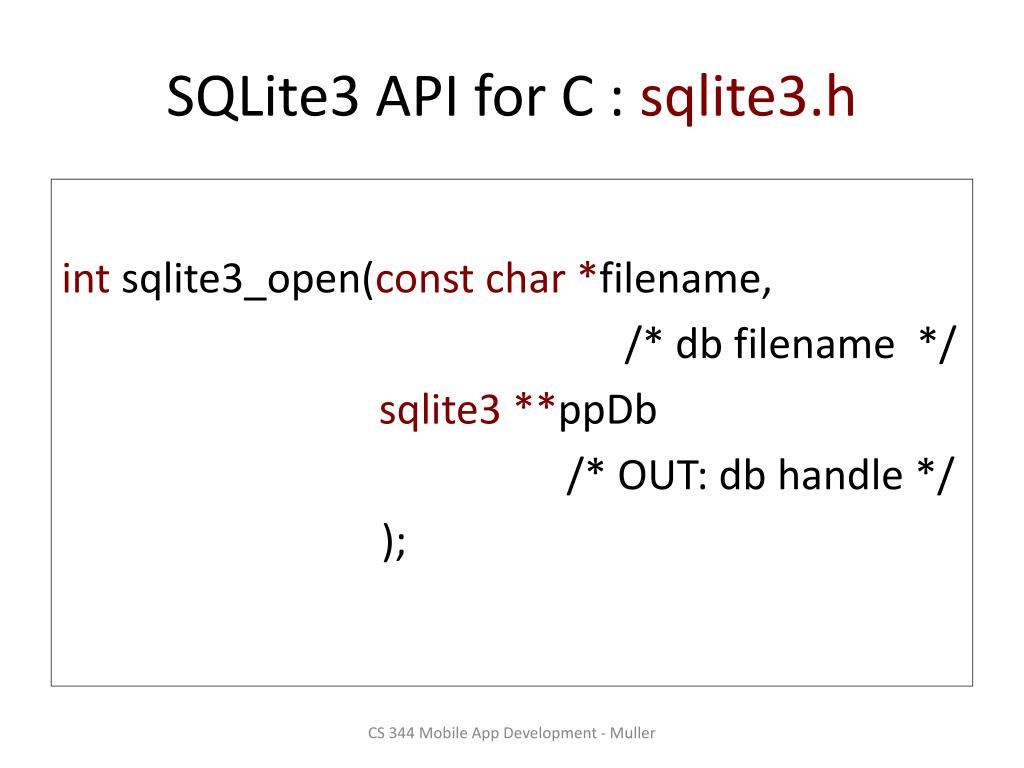 SQLite3 API for C : sqlite3.h

int sqlite3_open(const char *filename,
/* db filename */
sqlite3 **ppDb
/* OUT: db handle */
);

CS 344 Mobile App Development - Muller